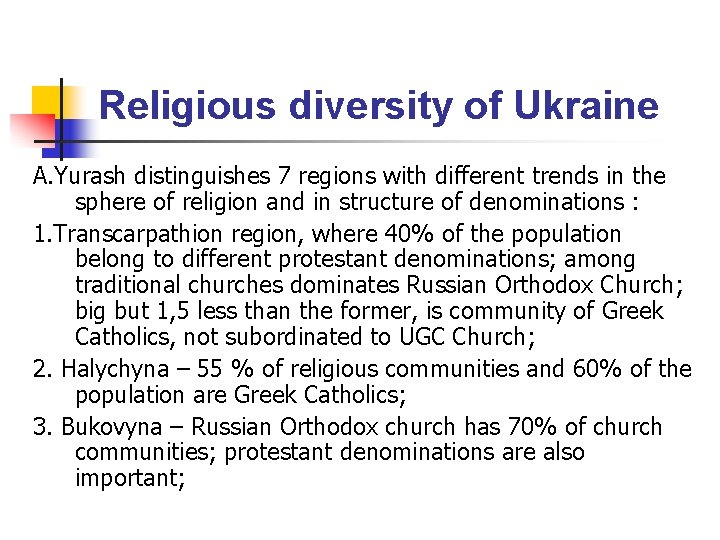 Religious diversity of Ukraine

A.Yurash distinguishes 7 regions with different trends in the sphere of religion and in structure of denominations :

1.Transcarpathion region, where 40% of the population belong to different protestant denominations; among traditional churches dominates Russian Orthodox Church; big but 1,5 less than the former, is community of Greek Catholics, not subordinated to UGC Church;

2. Halychyna – 55 % of religious communities and 60% of the population are Greek Catholics;

3. Bukovyna – Russian Orthodox church has 70% of church communities; protestant denominations are also important;